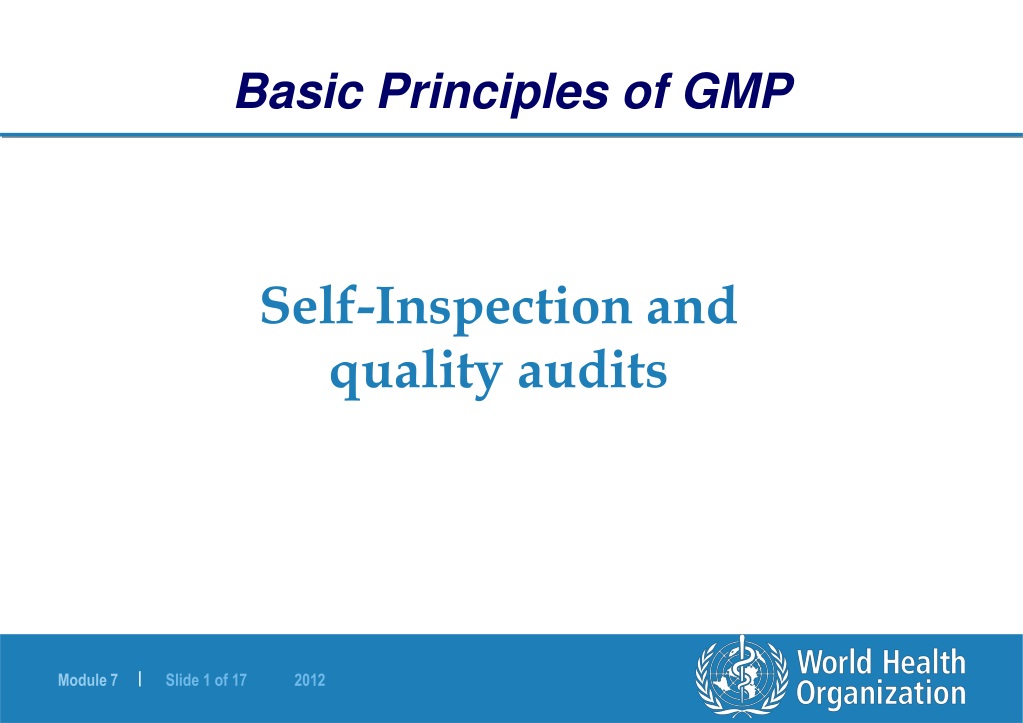 Basic Principles of GMP

Self-Inspection and quality audits

Module 7 | Slide 1 of 17 2012

World Health Organization